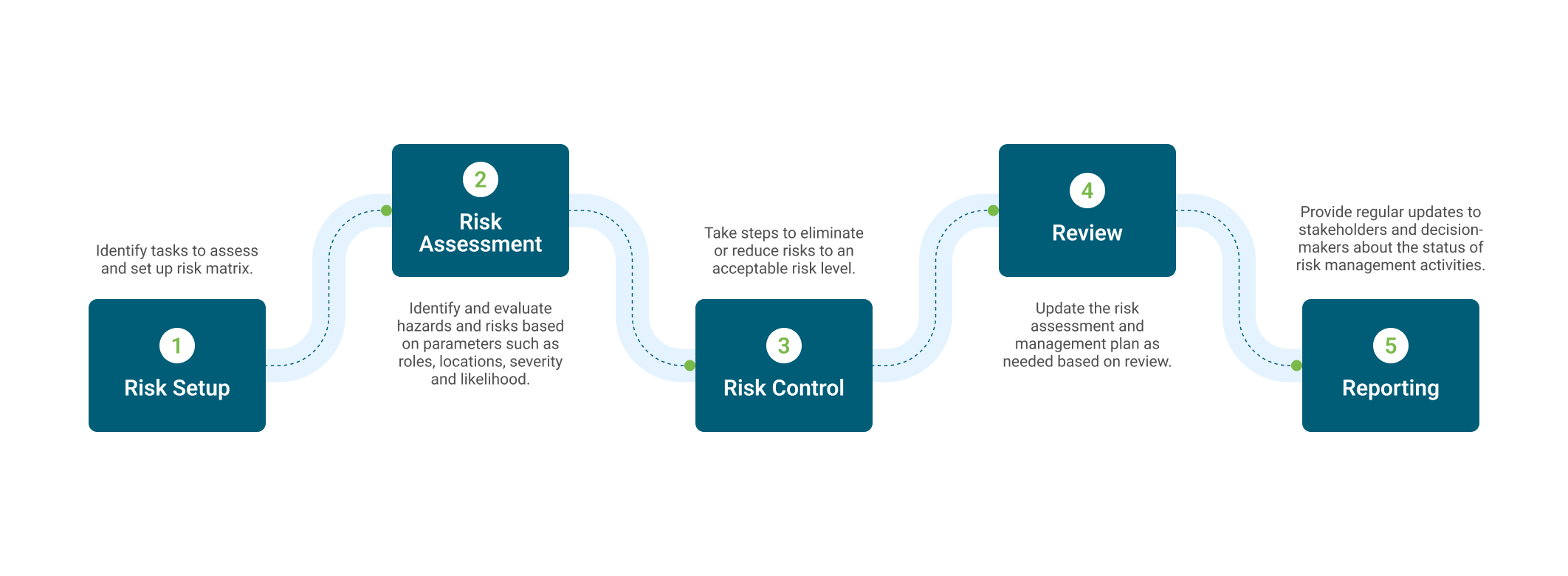 Identify tasks to assess and set up risk matrix.

1
Risk Setup

2
Risk Assessment

Identify and evaluate hazards and risks based on parameters such as roles, locations, severity and likelihood.

Take steps to eliminate or reduce risks to an acceptable risk level.

3
Risk Control

4
Review

Update the risk assessment and management plan as needed based on review.

Provide regular updates to stakeholders and decision-makers about the status of risk management activities.

5
Reporting